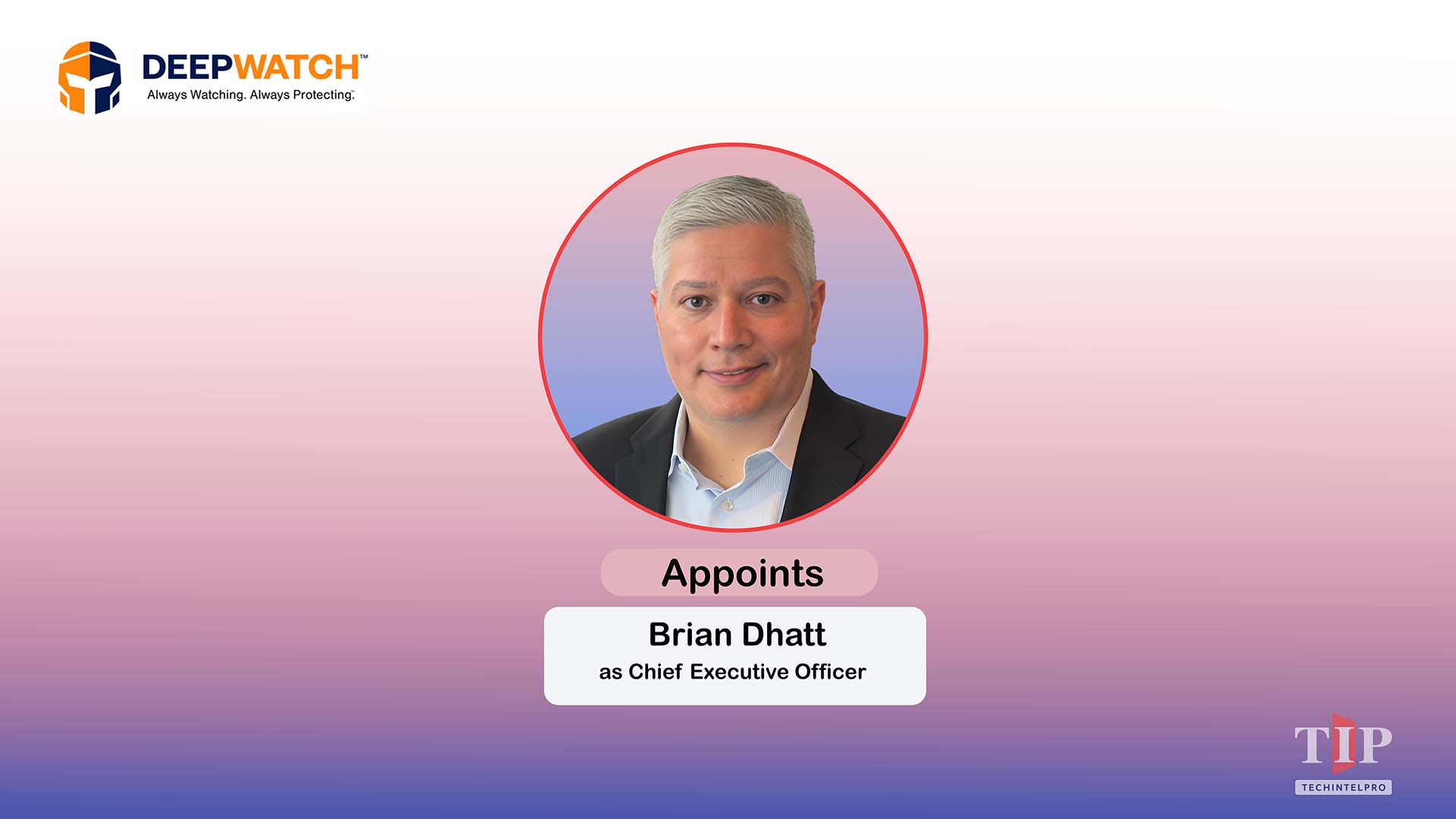 DEEPWATCH™
Always Watching. Always Protecting.

Appoints

Brian Dhatt
as Chief Executive Officer

TIP
TECHINTELPRO